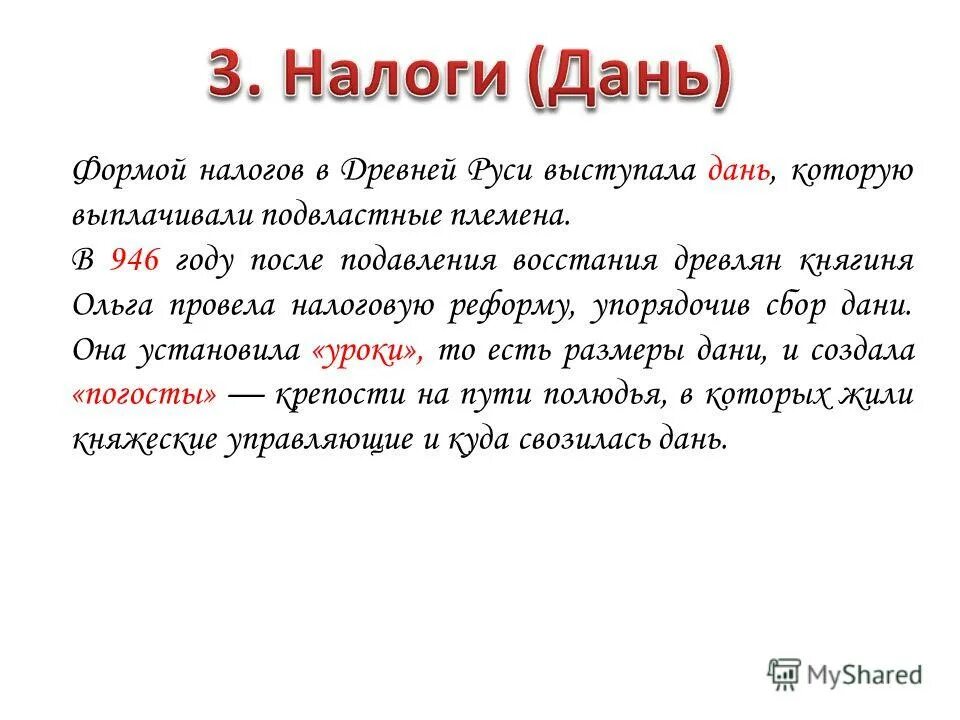 3. Налоги (Дань)

Формой налогов в Древней Руси выступала дань, которую выплачивали подвластные племена.

В 946 году после подавления восстания древлян княгиня Ольга провела налоговую реформу, упорядочив сбор дани. Она установила «уроки», то есть размеры дани, и создала «погосты» — крепости на пути полюдья, в которых жили княжеские управляющие и куда свозилась дань.

MyShared